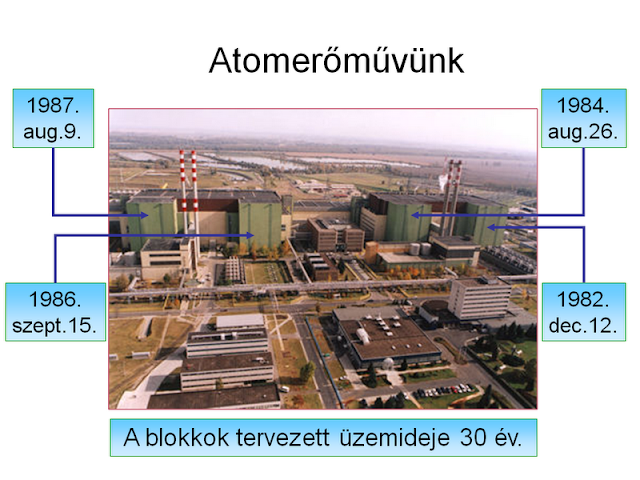 Atomerőművünk

1987. aug.9.

1984. aug.26.

1986. szept.15.

1982. dec.12.

A blokkok tervezett üzemideje 30 év.